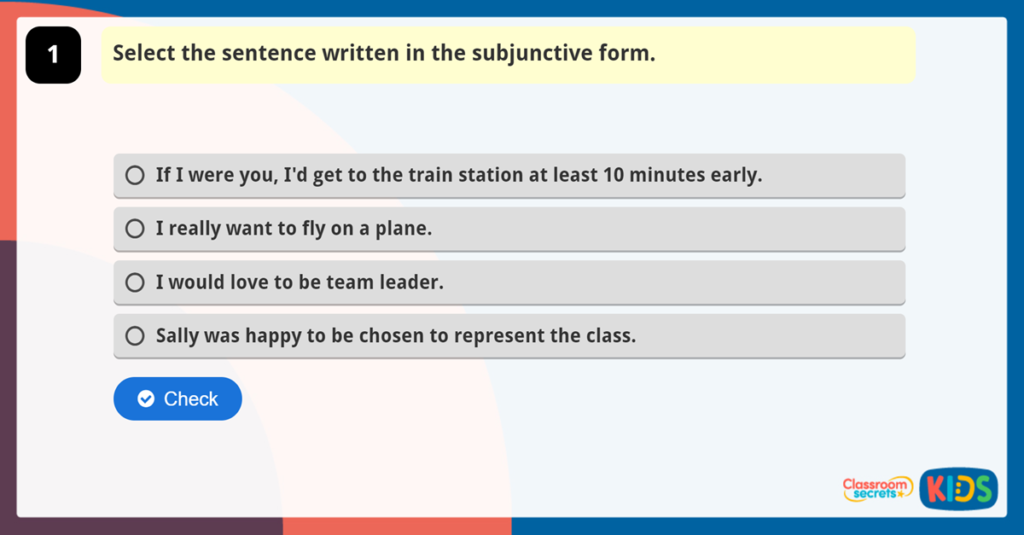 1

Select the sentence written in the subjunctive form.

If I were you, I'd get to the train station at least 10 minutes early.

I really want to fly on a plane.

I would love to be team leader.

Sally was happy to be chosen to represent the class.

Check

Classroom secrets KIDS